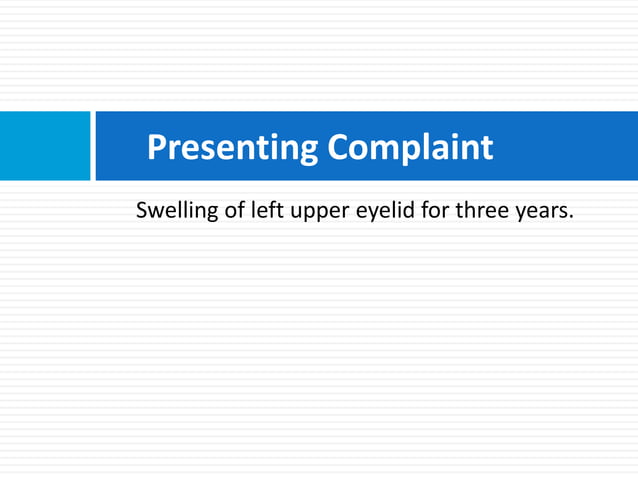 Presenting Complaint

Swelling of left upper eyelid for three years.